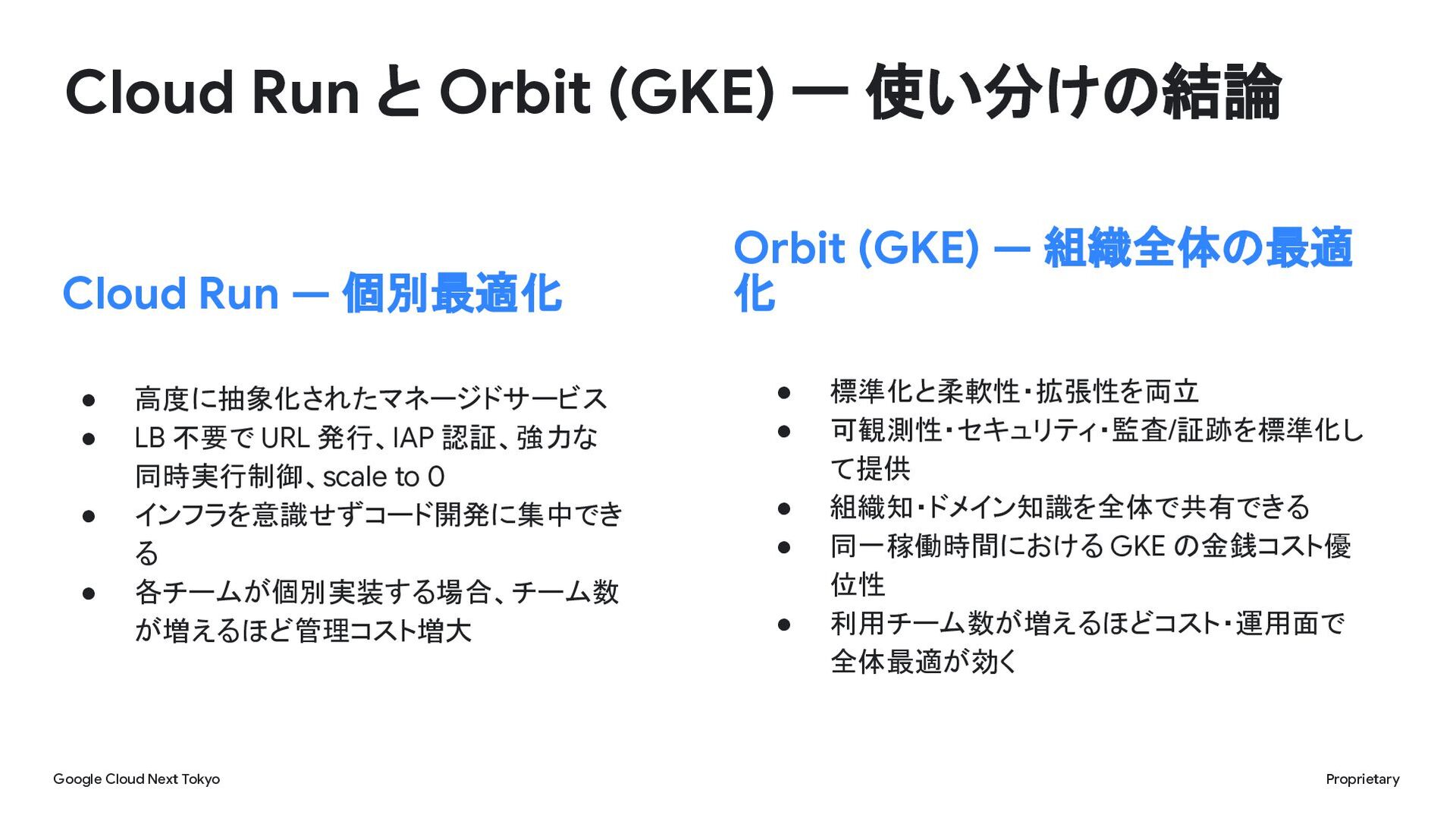 Cloud Run と Orbit (GKE) — 使い分けの結論

Cloud Run — 個別最適化

● 高度に抽象化されたマネージドサービス
● LB 不要で URL 発行、IAP 認証、強力な同時実行制御、scale to 0
● インフラを意識せずコード開発に集中できる
● 各チームが個別実装する場合、チーム数が増えるほど管理コスト増大

Orbit (GKE) — 組織全体の最適化

● 標準化と柔軟性・拡張性を両立
● 可観測性・セキュリティ・監査/証跡を標準化して提供
● 組織知・ドメイン知識を全体で共有できる
● 同一稼働時間における GKE の金銭コスト優位性
● 利用チーム数が増えるほどコスト・運用面で全体最適が効く

Google Cloud Next Tokyo

Proprietary